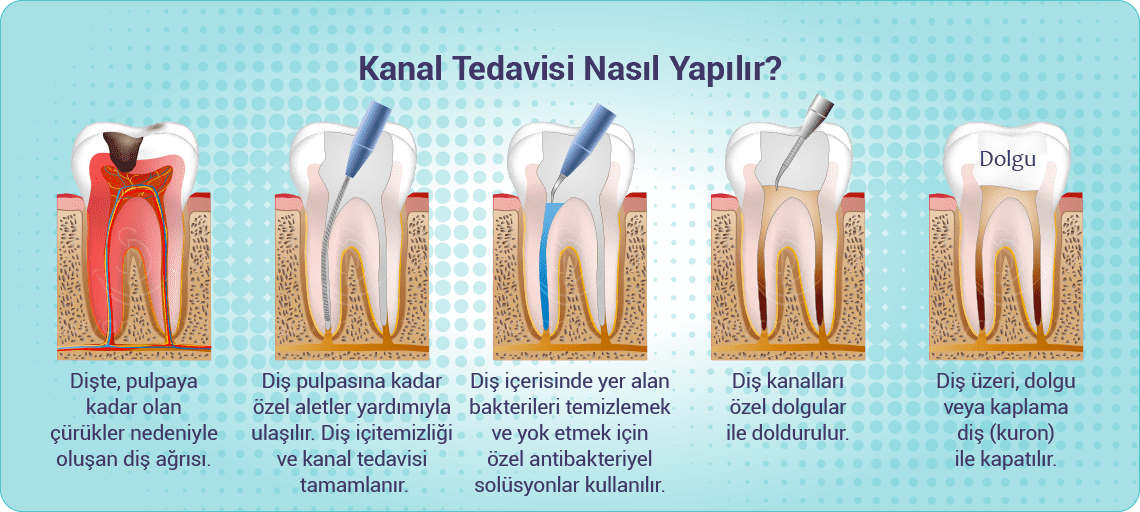 Kanal Tedavisi Nasıl Yapılır?

Dolgu

Dişte, pulpaya kadar olan çürükler nedeniyle oluşan diş ağrısı.

Diş pulpasına kadar özel aletler yardımıyla ulaşılır. Diş içitemizliği ve kanal tedavisi tamamlanır.

Diş içerisinde yer alan bakterileri temizlemek ve yok etmek için özel antibakteriyel solüsyonlar kullanılır.

Diş kanalları özel dolgular ile doldurulur.

Diş üzeri, dolgu veya kaplama diş (kuron) ile kapatılır.